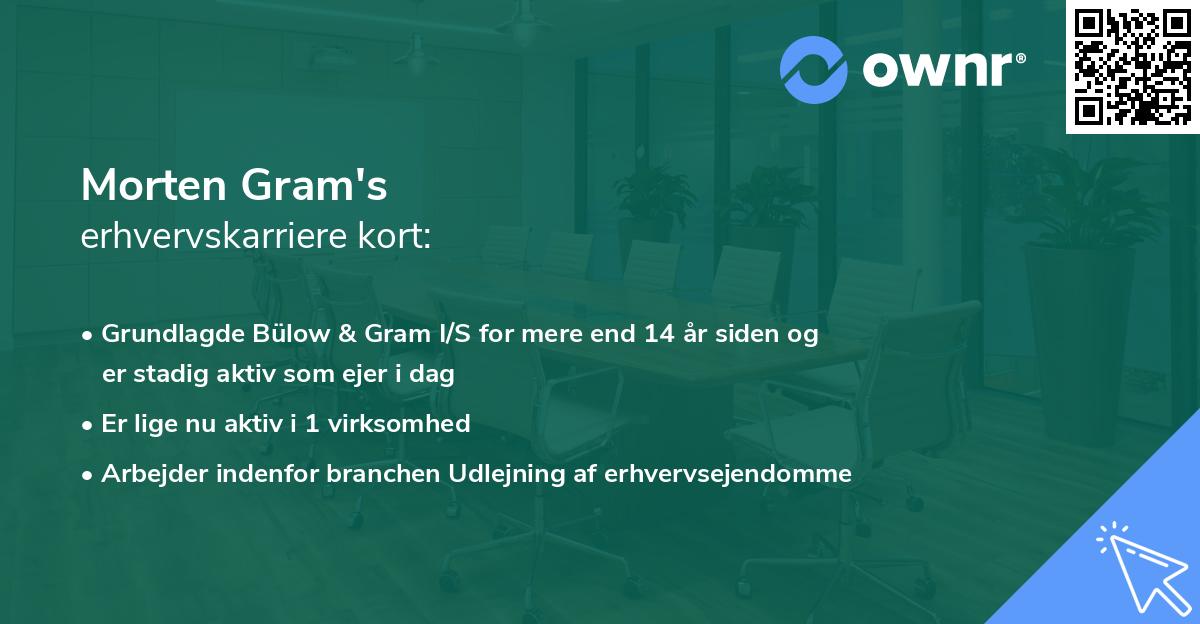 ownr®

Morten Gram's
erhvervskarriere kort:

• Grundlagde Bülow & Gram I/S for mere end 14 år siden og er stadig aktiv som ejer i dag

• Er lige nu aktiv i 1 virksomhed

• Arbejder indenfor branchen Udlejning af erhvervsejendomme